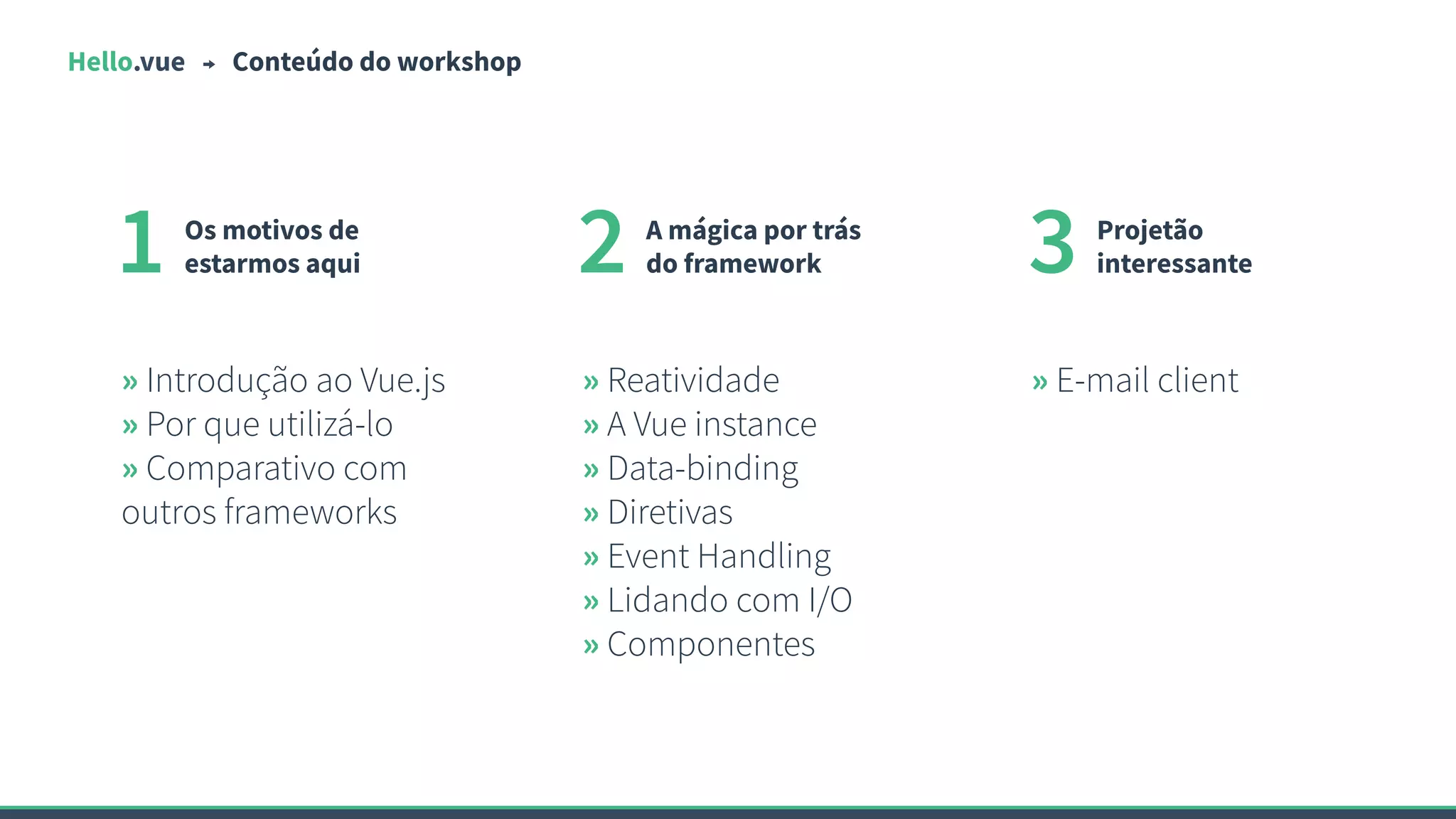 Hello.vue → Conteúdo do workshop

1 Os motivos de estarmos aqui

» Introdução ao Vue.js
» Por que utilizá-lo
» Comparativo com outros frameworks

2 A mágica por trás do framework

» Reatividade
» A Vue instance
» Data-binding
» Diretivas
» Event Handling
» Lidando com I/O
» Componentes

3 Projetão interessante

» E-mail client